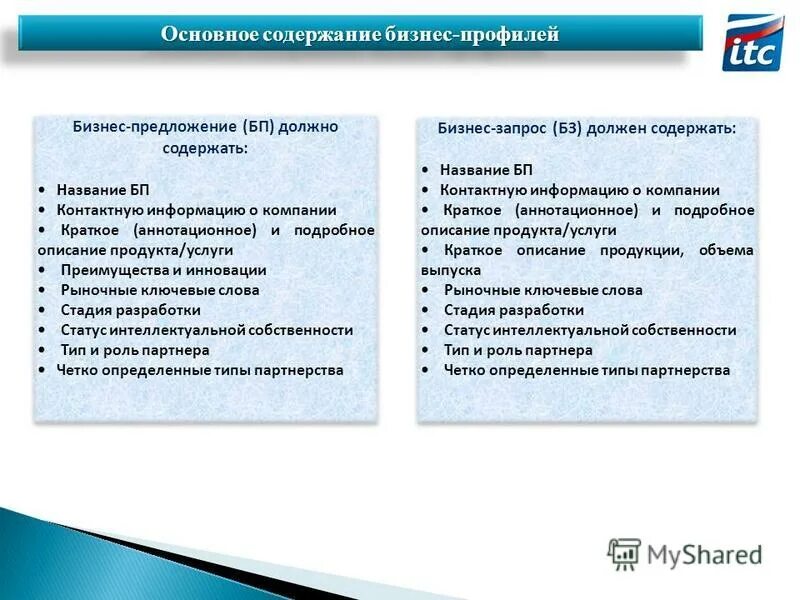 Основное содержание бизнес-профилей

itc

Бизнес-предложение (БП) должно содержать:

• Название БП
• Контактную информацию о компании
• Краткое (аннотационное) и подробное описание продукта/услуги
• Преимущества и инновации
• Рыночные ключевые слова
• Стадия разработки
• Статус интеллектуальной собственности
• Тип и роль партнера
• Четко определенные типы партнерства

Бизнес-запрос (БЗ) должен содержать:

• Название БП
• Контактную информацию о компании
• Краткое (аннотационное) и подробное описание продукта/услуги
• Краткое описание продукции, объема выпуска
• Рыночные ключевые слова
• Стадия разработки
• Статус интеллектуальной собственности
• Тип и роль партнера
• Четко определенные типы партнерства

MyShared